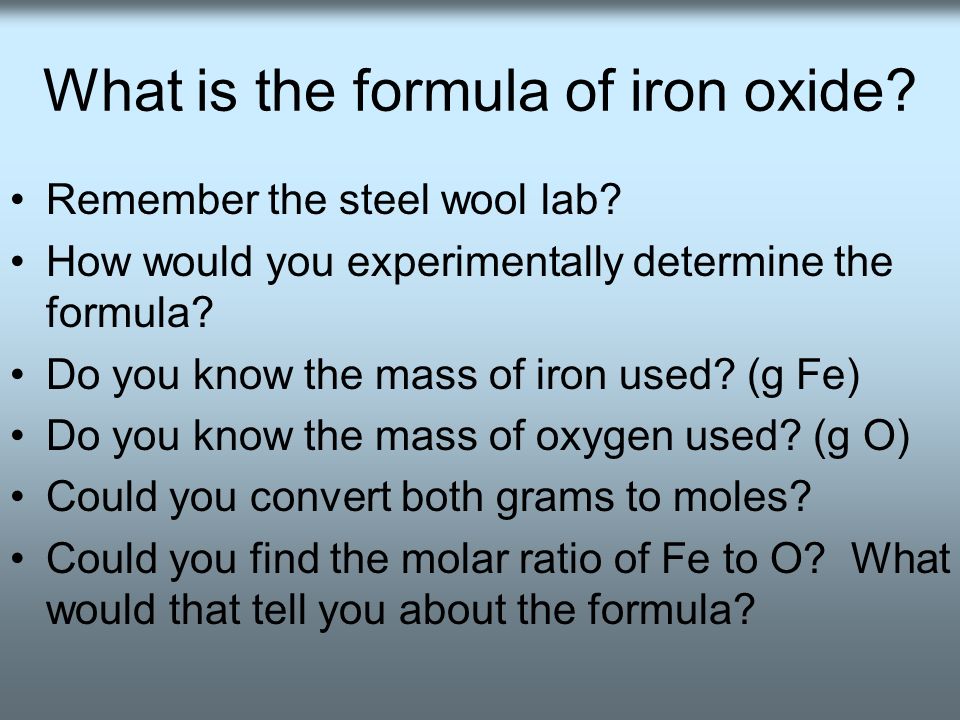 What is the formula of iron oxide?

• Remember the steel wool lab?
• How would you experimentally determine the formula?
• Do you know the mass of iron used? (g Fe)
• Do you know the mass of oxygen used? (g O)
• Could you convert both grams to moles?
• Could you find the molar ratio of Fe to O? What would that tell you about the formula?